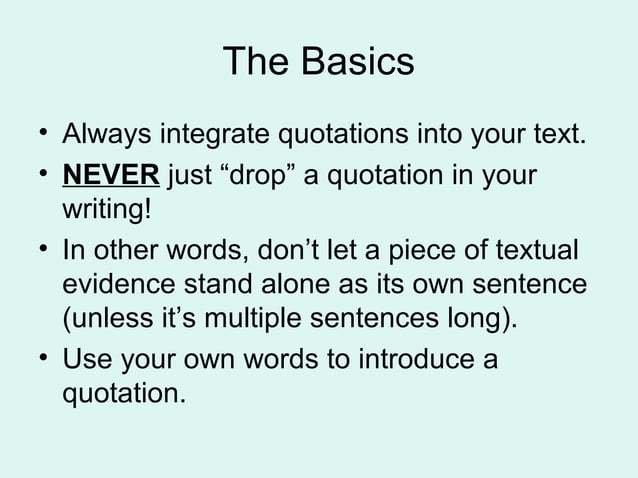 The Basics

• Always integrate quotations into your text.
• NEVER just “drop” a quotation in your writing!
• In other words, don’t let a piece of textual evidence stand alone as its own sentence (unless it’s multiple sentences long).
• Use your own words to introduce a quotation.